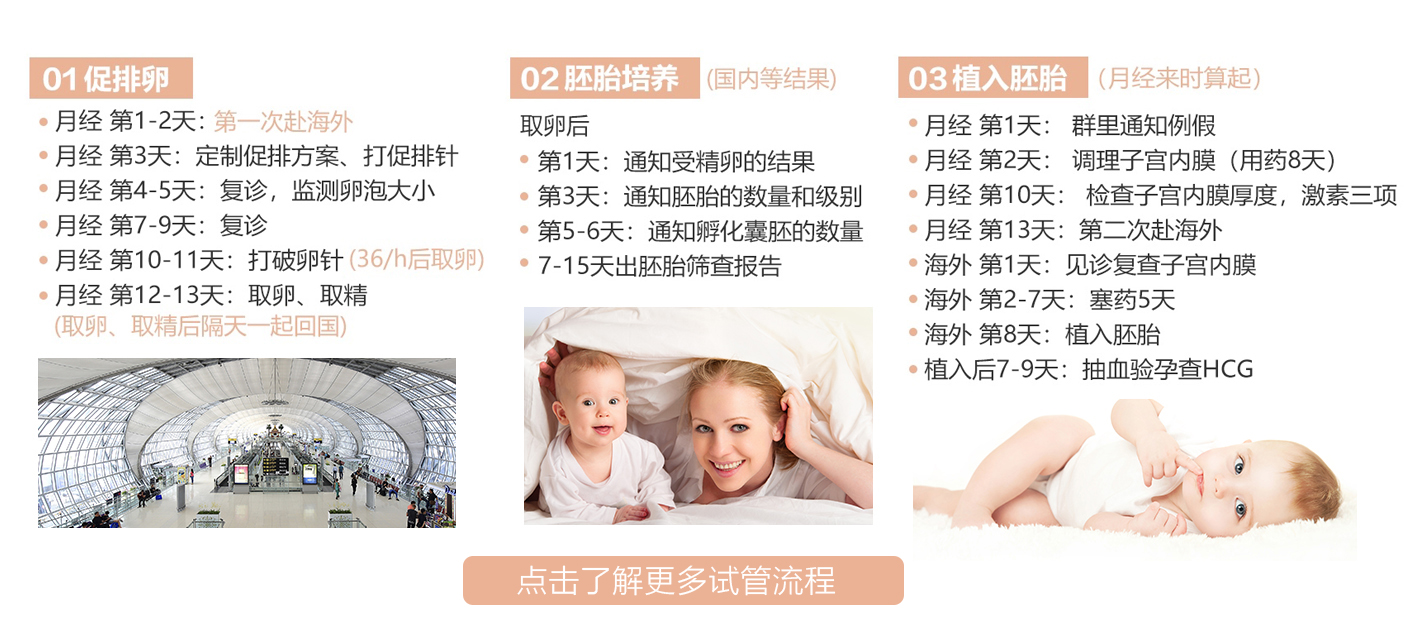 01 促排卵

• 月经 第1-2天：第一次赴海外
• 月经 第3天：定制促排方案、打促排针
• 月经 第4-5天：复诊，监测卵泡大小
• 月经 第7-9天：复诊
• 月经 第10-11天：打破卵针 (36/h后取卵)
• 月经 第12-13天：取卵、取精 (取卵、取精后隔天一起回国)

02 胚胎培养 (国内等结果)

取卵后
• 第1天：通知受精卵的结果
• 第3天：通知胚胎的数量和级别
• 第5-6天：通知孵化囊胚的数量
• 7-15天出胚胎筛查报告

03 植入胚胎 (月经来时算起)

• 月经 第1天： 群里通知例假
• 月经 第2天： 调理子宫内膜（用药8天）
• 月经 第10天： 检查子宫内膜厚度，激素三项
• 月经 第13天：第二次赴海外
• 海外 第1天：见诊复查子宫内膜
• 海外 第2-7天：塞药5天
• 海外 第8天：植入胚胎
• 植入后7-9天：抽血验孕查HCG

点击了解更多试管流程